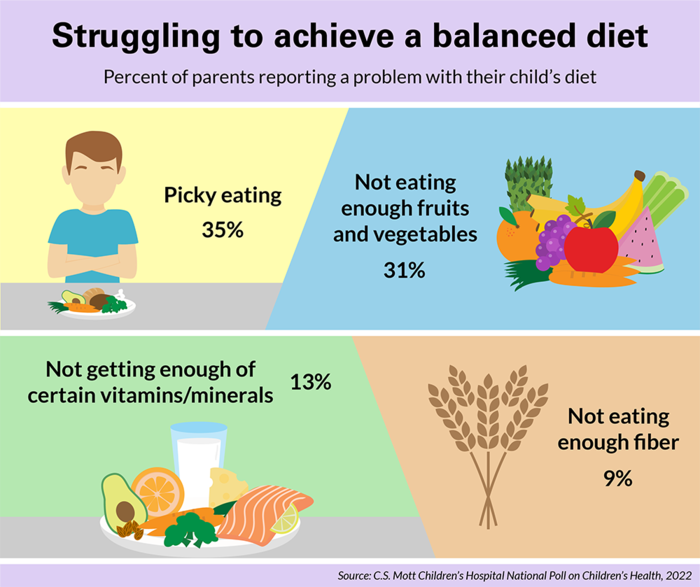 Struggling to achieve a balanced diet

Percent of parents reporting a problem with their child's diet

Picky eating
35%

Not eating enough fruits and vegetables
31%

Not getting enough of certain vitamins/minerals
13%

Not eating enough fiber
9%

Source: C.S. Mott Children's Hospital National Poll on Children's Health, 2022